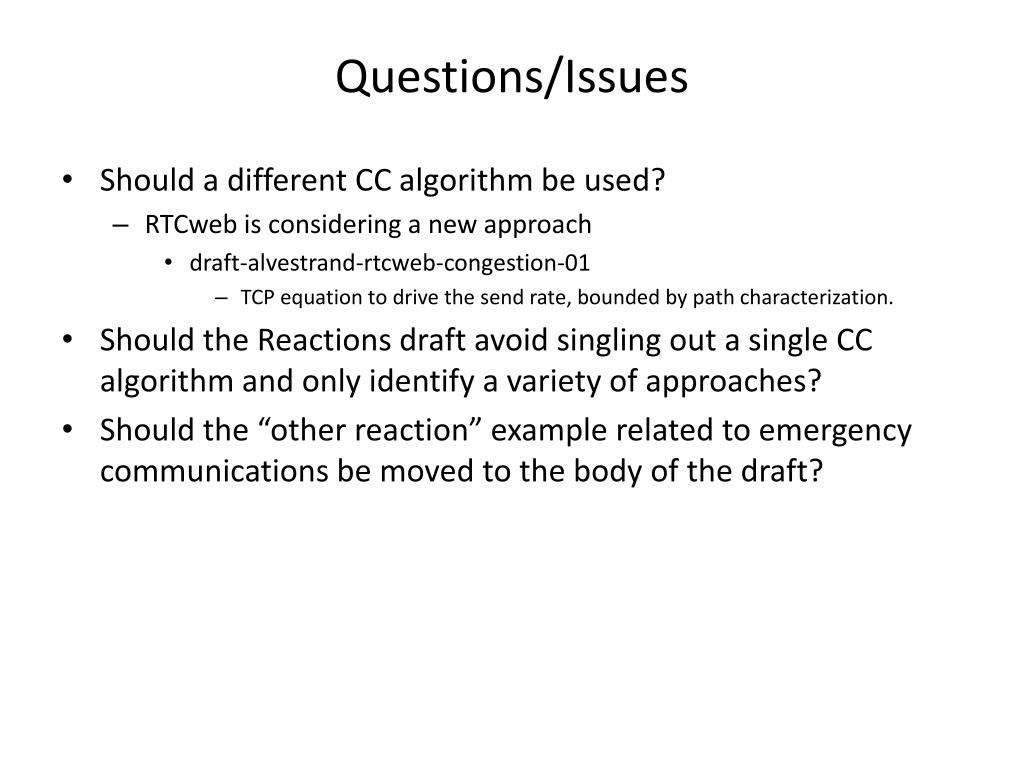 Questions/Issues

• Should a different CC algorithm be used?
– RTCweb is considering a new approach
• draft-alvestrand-rtcweb-congestion-01
– TCP equation to drive the send rate, bounded by path characterization.
• Should the Reactions draft avoid singling out a single CC algorithm and only identify a variety of approaches?
• Should the “other reaction” example related to emergency communications be moved to the body of the draft?